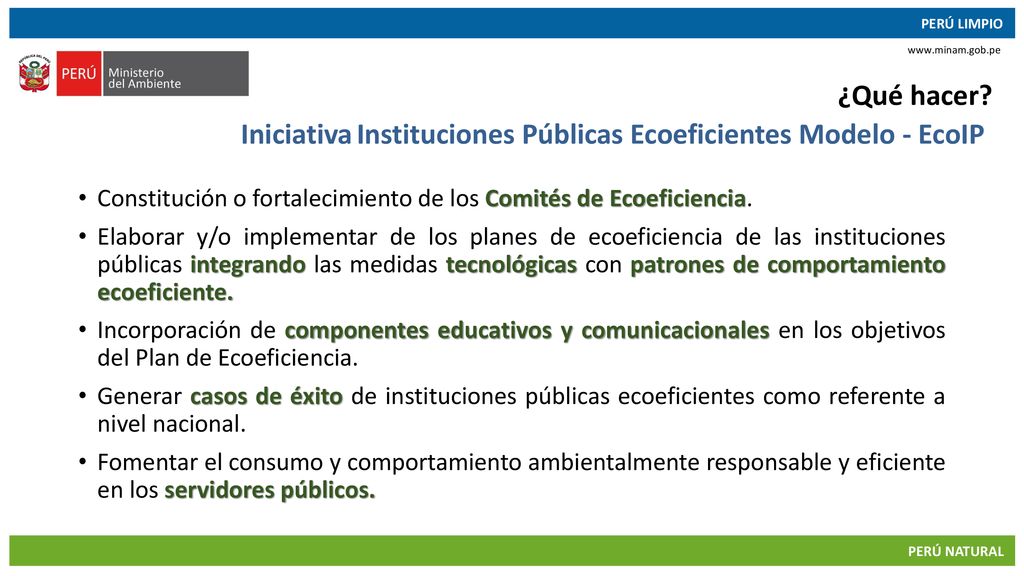 PERÚ LIMPIO

www.minam.gob.pe

PERÚ Ministerio del Ambiente

¿Qué hacer?

Iniciativa Instituciones Públicas Ecoeficientes Modelo - EcoIP

• Constitución o fortalecimiento de los Comités de Ecoeficiencia.

• Elaborar y/o implementar de los planes de ecoeficiencia de las instituciones públicas integrando las medidas tecnológicas con patrones de comportamiento ecoeficiente.

• Incorporación de componentes educativos y comunicacionales en los objetivos del Plan de Ecoeficiencia.

• Generar casos de éxito de instituciones públicas ecoeficientes como referente a nivel nacional.

• Fomentar el consumo y comportamiento ambientalmente responsable y eficiente en los servidores públicos.

PERÚ NATURAL